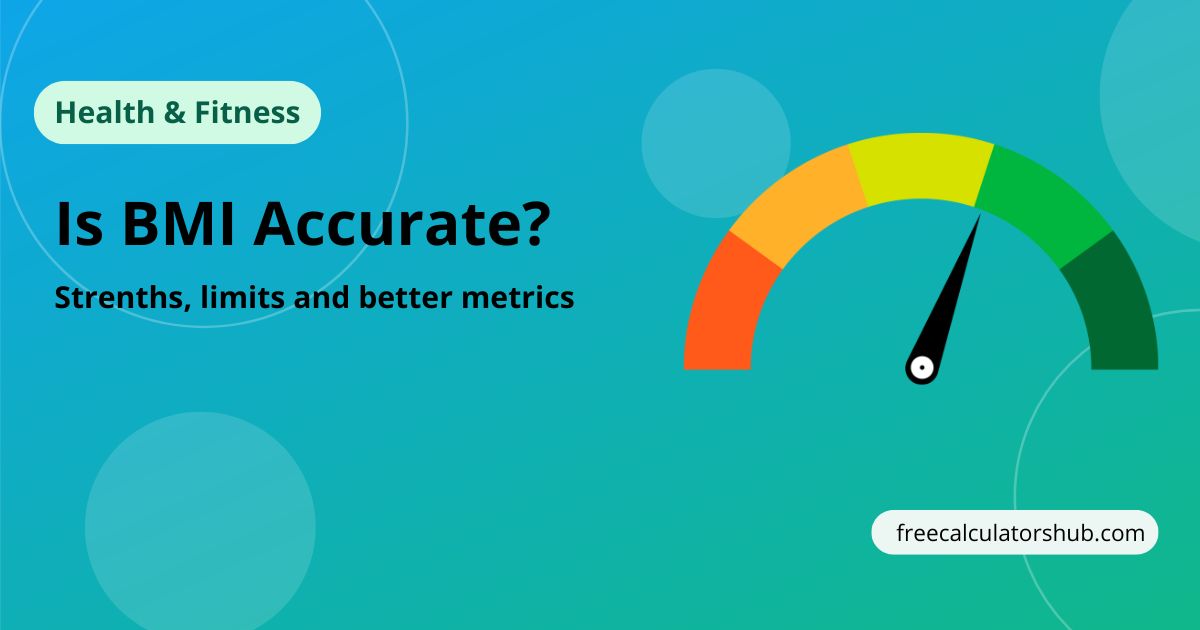 Health & Fitness

Is BMI Accurate?

Strenths, limits and better metrics

freecalculatorshub.com